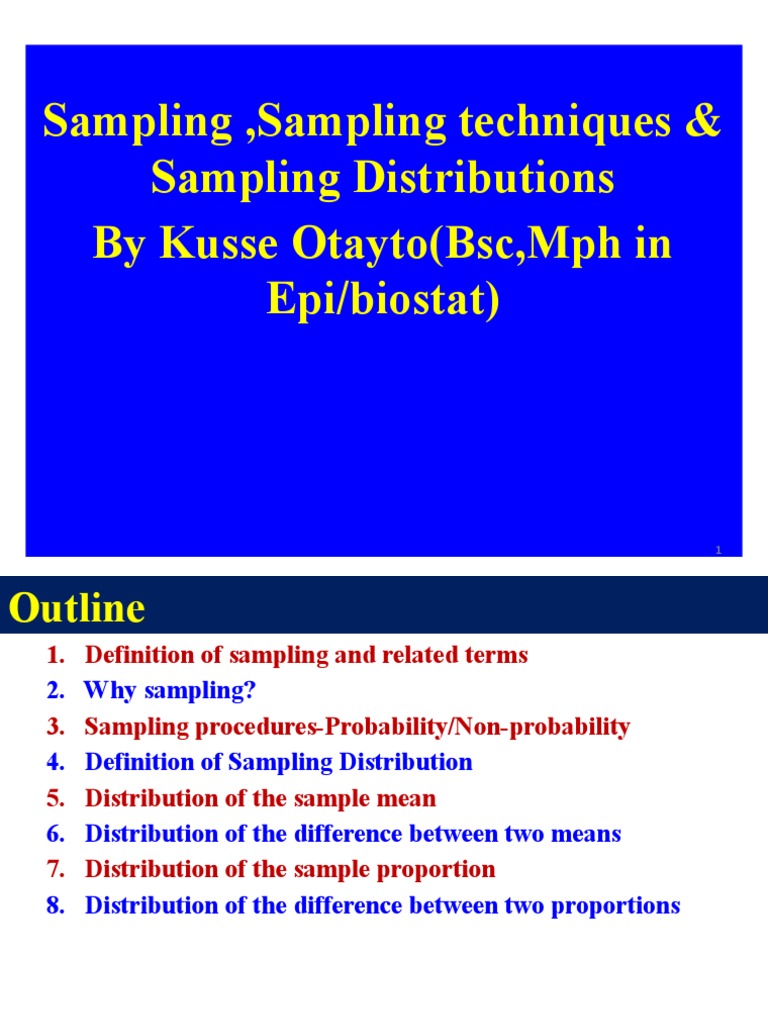 Sampling ,Sampling techniques & Sampling Distributions
By Kusse Otayto(Bsc,Mph in Epi/biostat)

1

Outline

1. Definition of sampling and related terms
2. Why sampling?
3. Sampling procedures-Probability/Non-probability
4. Definition of Sampling Distribution
5. Distribution of the sample mean
6. Distribution of the difference between two means
7. Distribution of the sample proportion
8. Distribution of the difference between two proportions